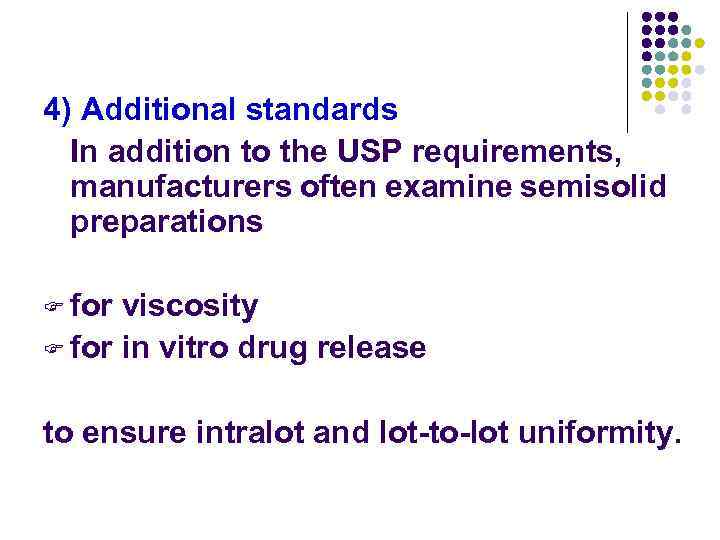 4) Additional standards

In addition to the USP requirements, manufacturers often examine semisolid preparations

☞ for viscosity
☞ for in vitro drug release

to ensure intralot and lot-to-lot uniformity.